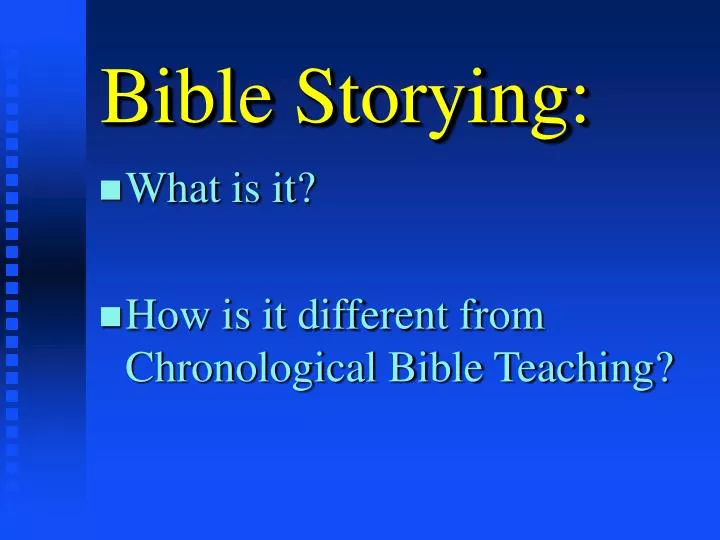 Bible Storying:

• What is it?

• How is it different from Chronological Bible Teaching?